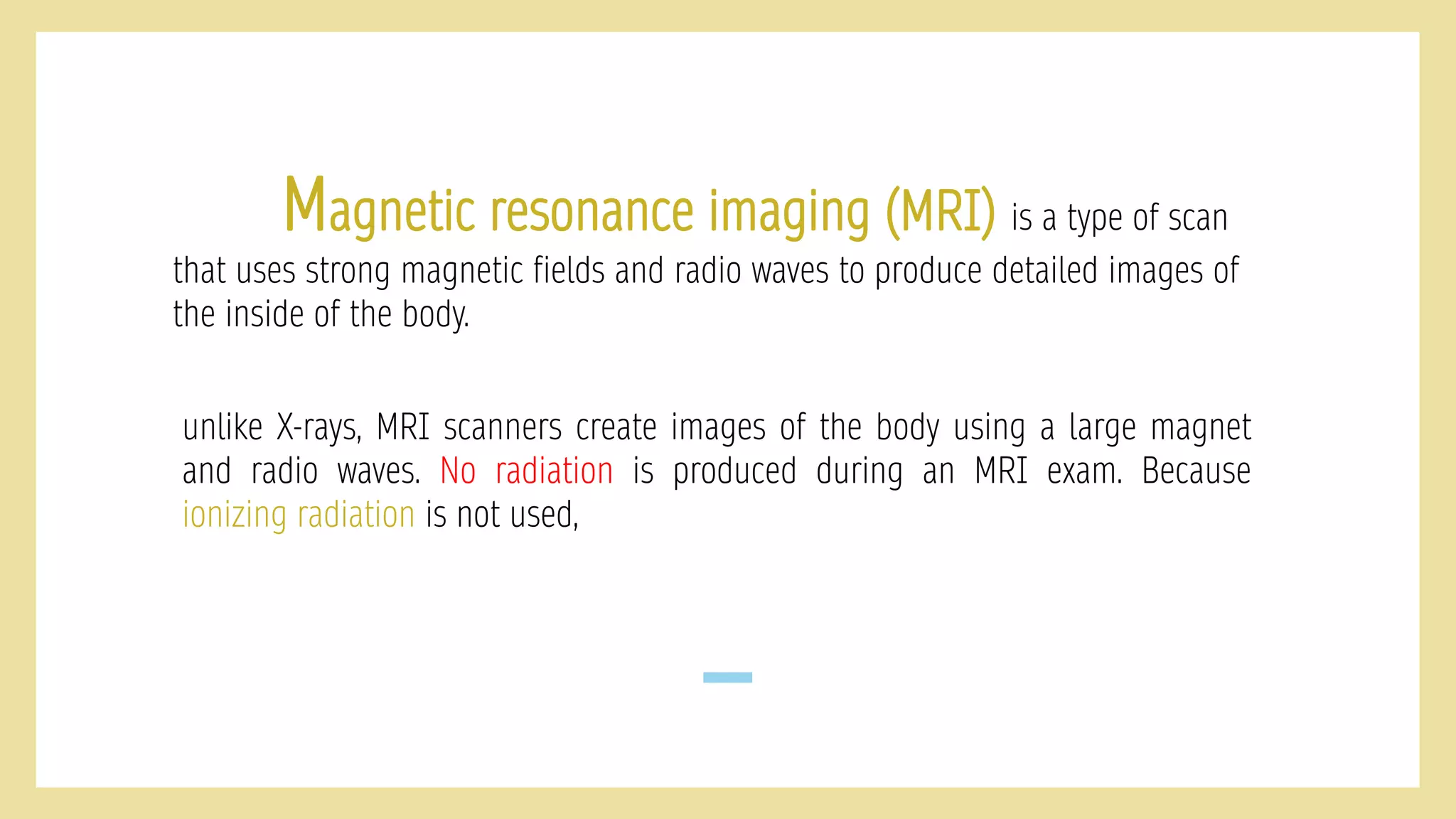 Magnetic resonance imaging (MRI) is a type of scan that uses strong magnetic fields and radio waves to produce detailed images of the inside of the body.

unlike X-rays, MRI scanners create images of the body using a large magnet and radio waves. No radiation is produced during an MRI exam. Because ionizing radiation is not used,